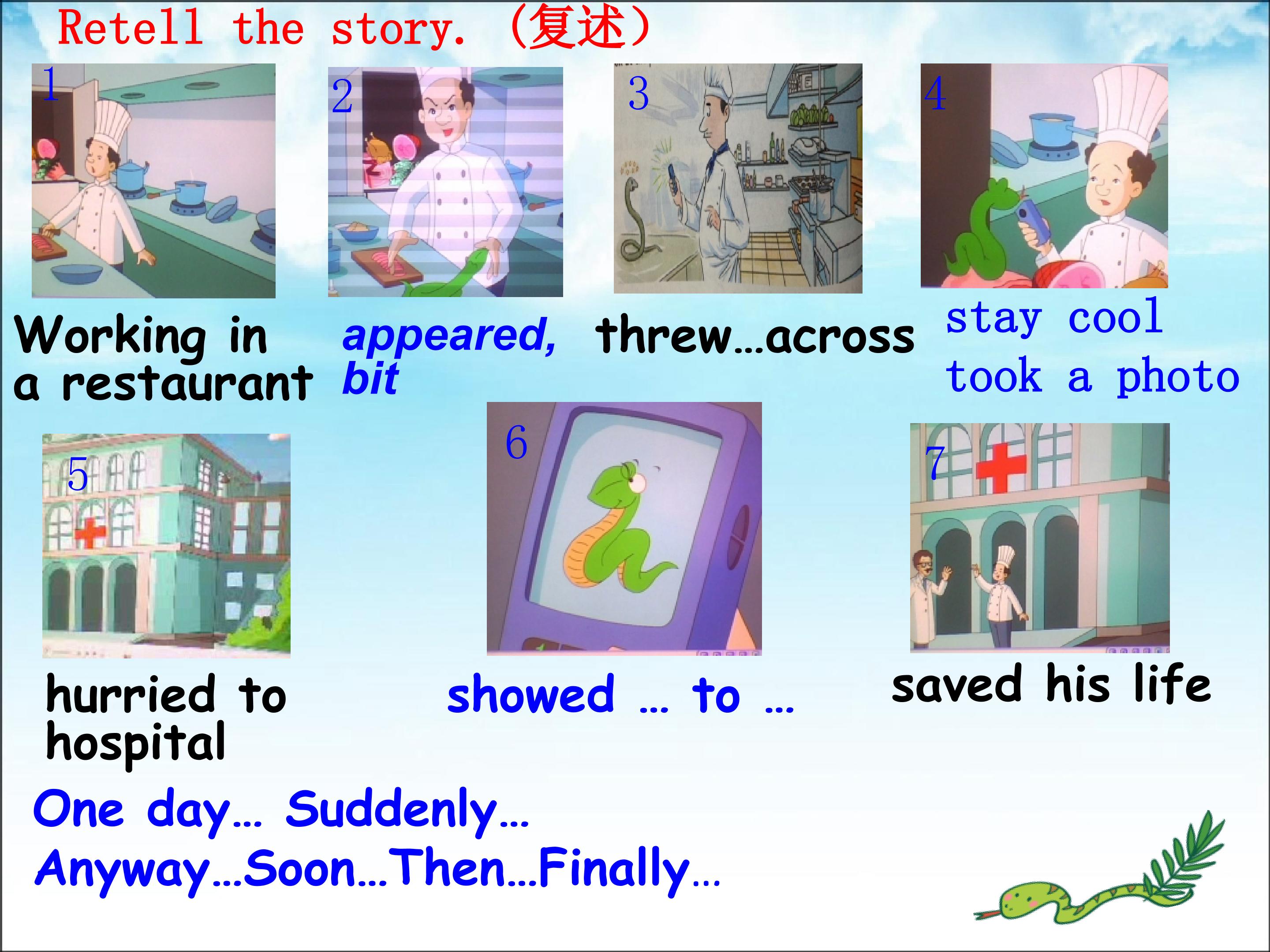 Retell the story. (复述)

1

2

3

4

Working in a restaurant

appeared, bit

threw…across

stay cool
took a photo

5

6

7

hurried to hospital

showed … to …

saved his life

One day… Suddenly…
Anyway…Soon…Then…Finally…